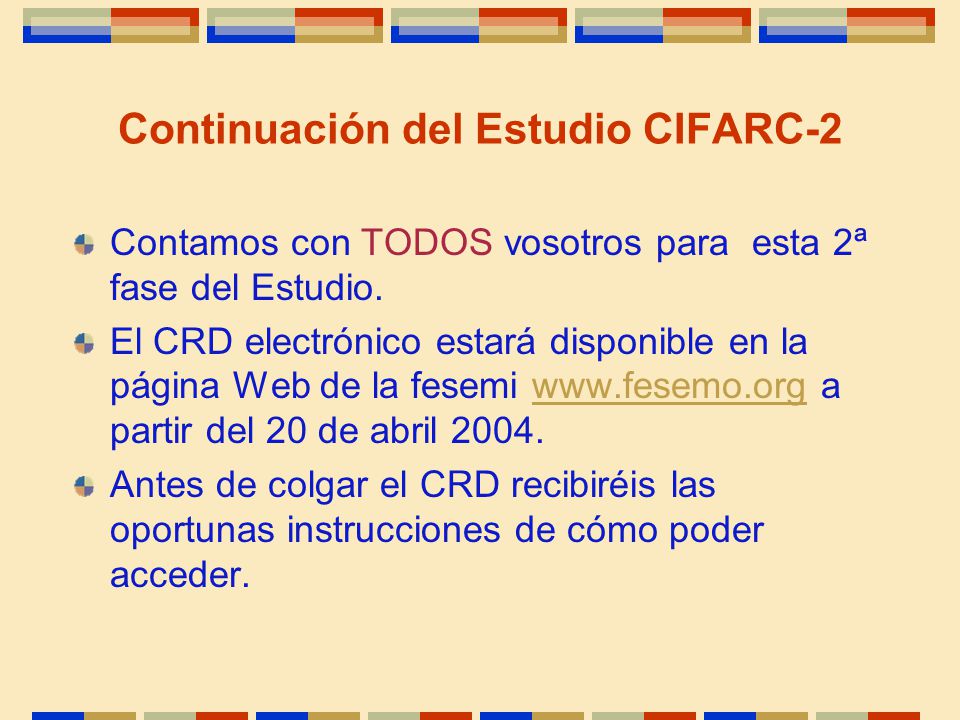 Continuación del Estudio CIFARC-2

Contamos con TODOS vosotros para esta 2ª fase del Estudio.

El CRD electrónico estará disponible en la página Web de la fesemi www.fesemo.org a partir del 20 de abril 2004.

Antes de colgar el CRD recibiréis las oportunas instrucciones de cómo poder acceder.